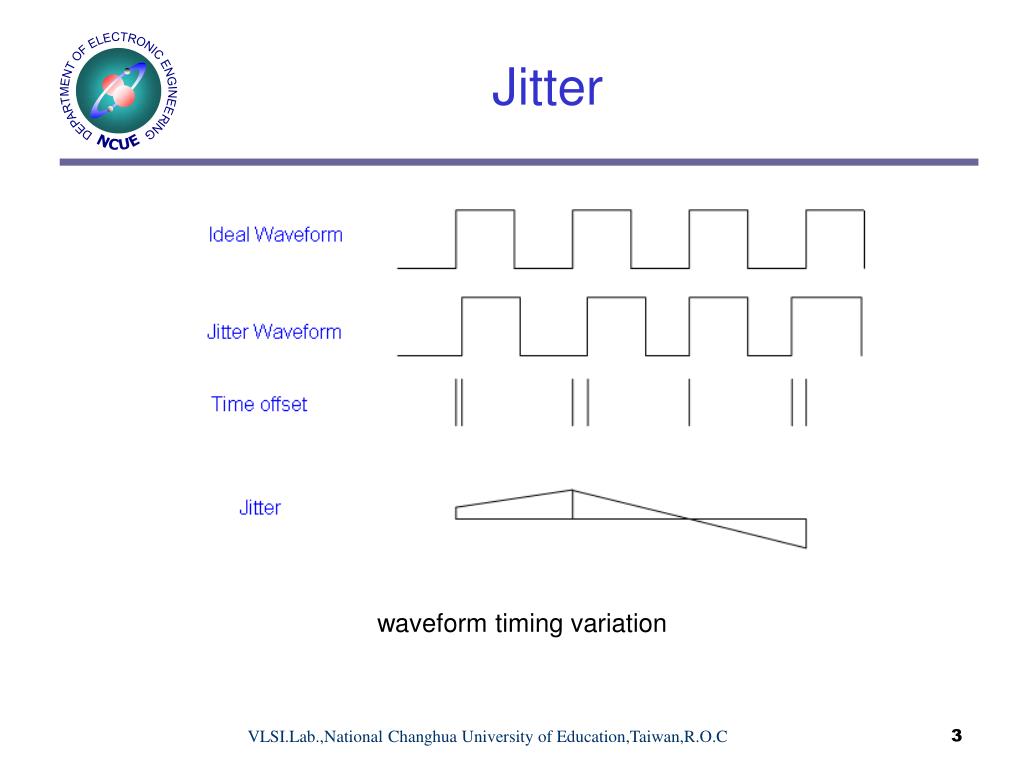 DEPARTMENT OF ELECTRONIC ENGINEERING
NCUE

Jitter

Ideal Waveform

Jitter Waveform

Time offset

Jitter

waveform timing variation

VLSI.Lab.,National Changhua University of Education,Taiwan,R.O.C

3